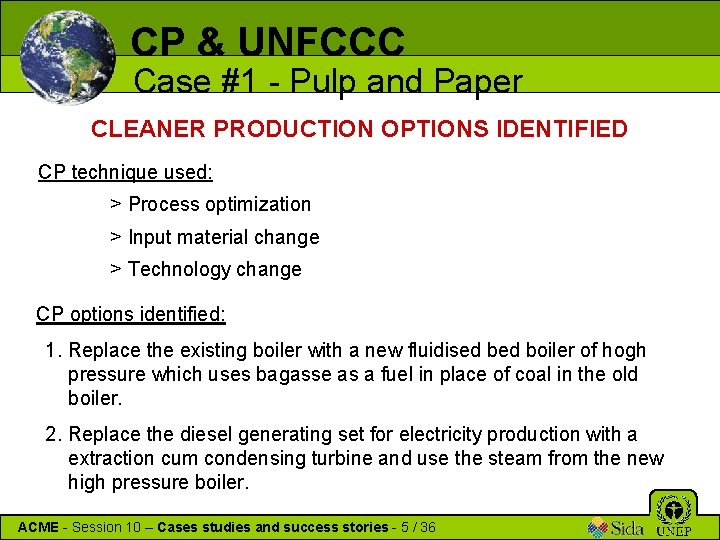 CP & UNFCCC
Case #1 - Pulp and Paper

CLEANER PRODUCTION OPTIONS IDENTIFIED

CP technique used:

> Process optimization

> Input material change

> Technology change

CP options identified:

1. Replace the existing boiler with a new fluidised bed boiler of hogh pressure which uses bagasse as a fuel in place of coal in the old boiler.

2. Replace the diesel generating set for electricity production with a extraction cum condensing turbine and use the steam from the new high pressure boiler.

ACME - Session 10 – Cases studies and success stories - 5 / 36

Sida UNEP